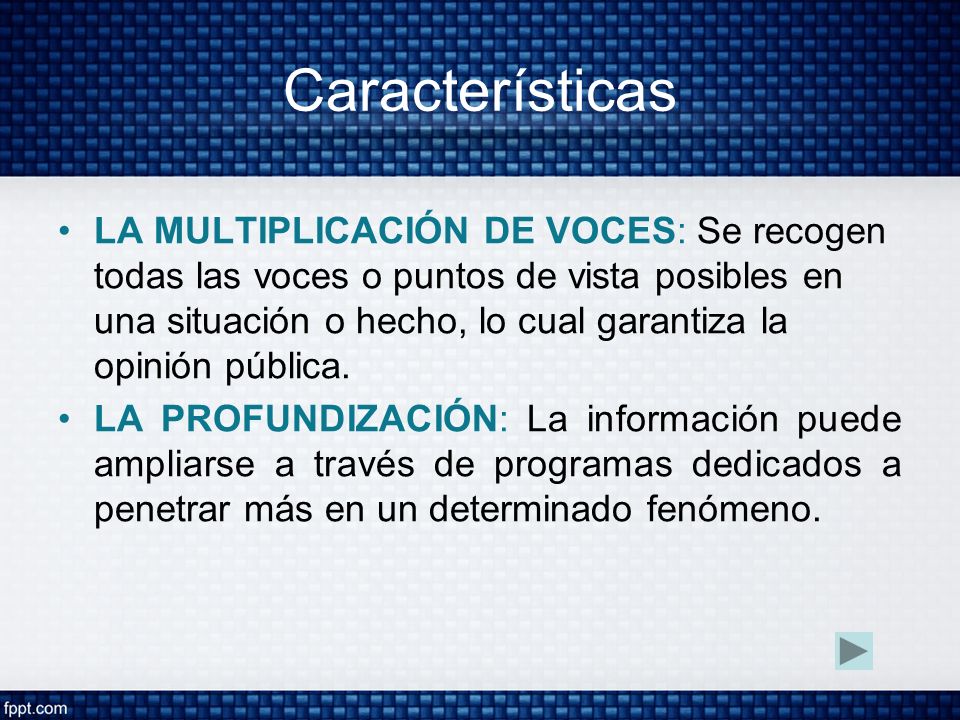 Características

• LA MULTIPLICACIÓN DE VOCES: Se recogen todas las voces o puntos de vista posibles en una situación o hecho, lo cual garantiza la opinión pública.
• LA PROFUNDIZACIÓN: La información puede ampliarse a través de programas dedicados a penetrar más en un determinado fenómeno.

fppt.com